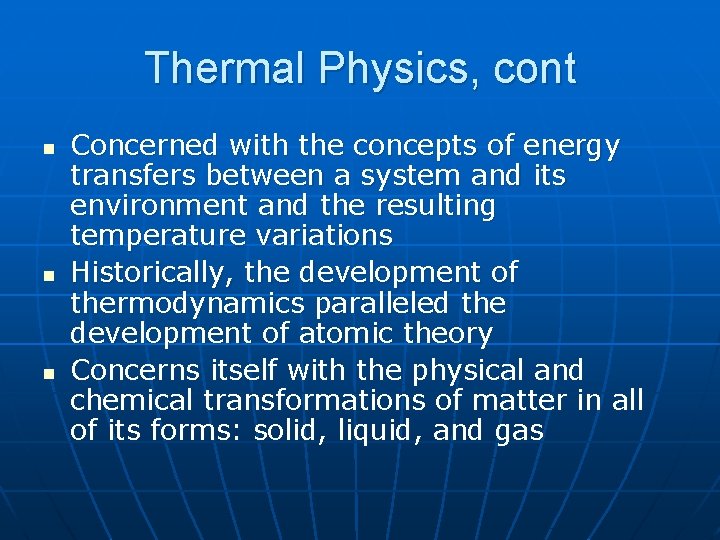 Thermal Physics, cont

- Concerned with the concepts of energy transfers between a system and its environment and the resulting temperature variations
- Historically, the development of thermodynamics paralleled the development of atomic theory
- Concerns itself with the physical and chemical transformations of matter in all of its forms: solid, liquid, and gas